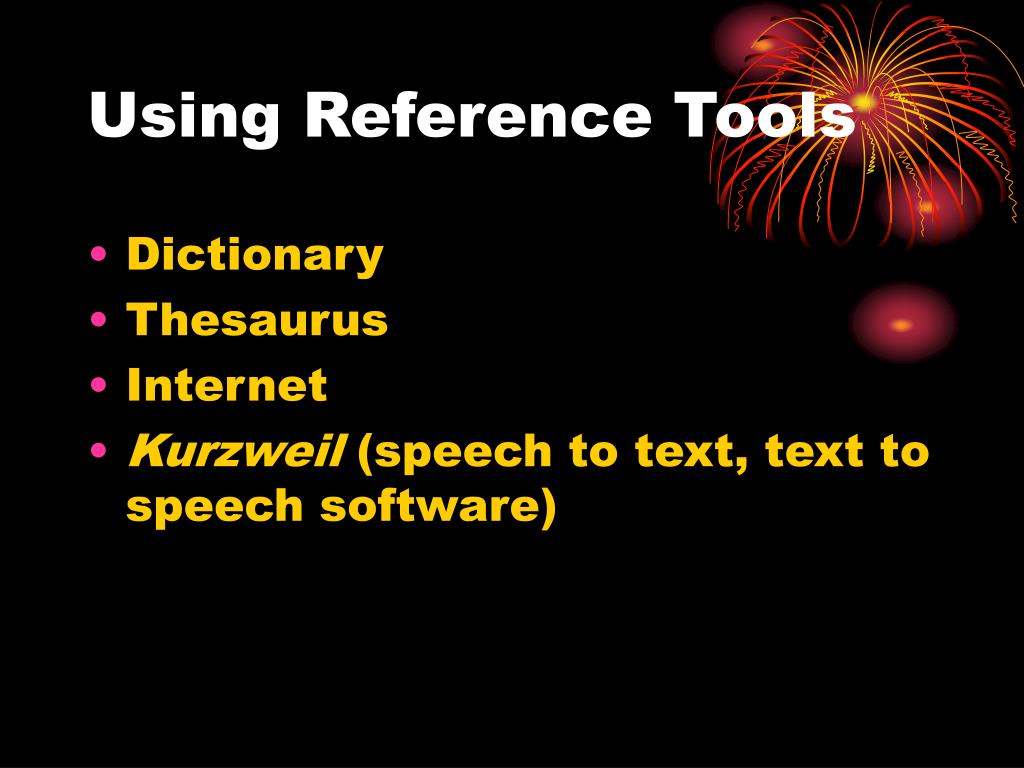 Using Reference Tools

• Dictionary
• Thesaurus
• Internet
• Kurzweil (speech to text, text to speech software)